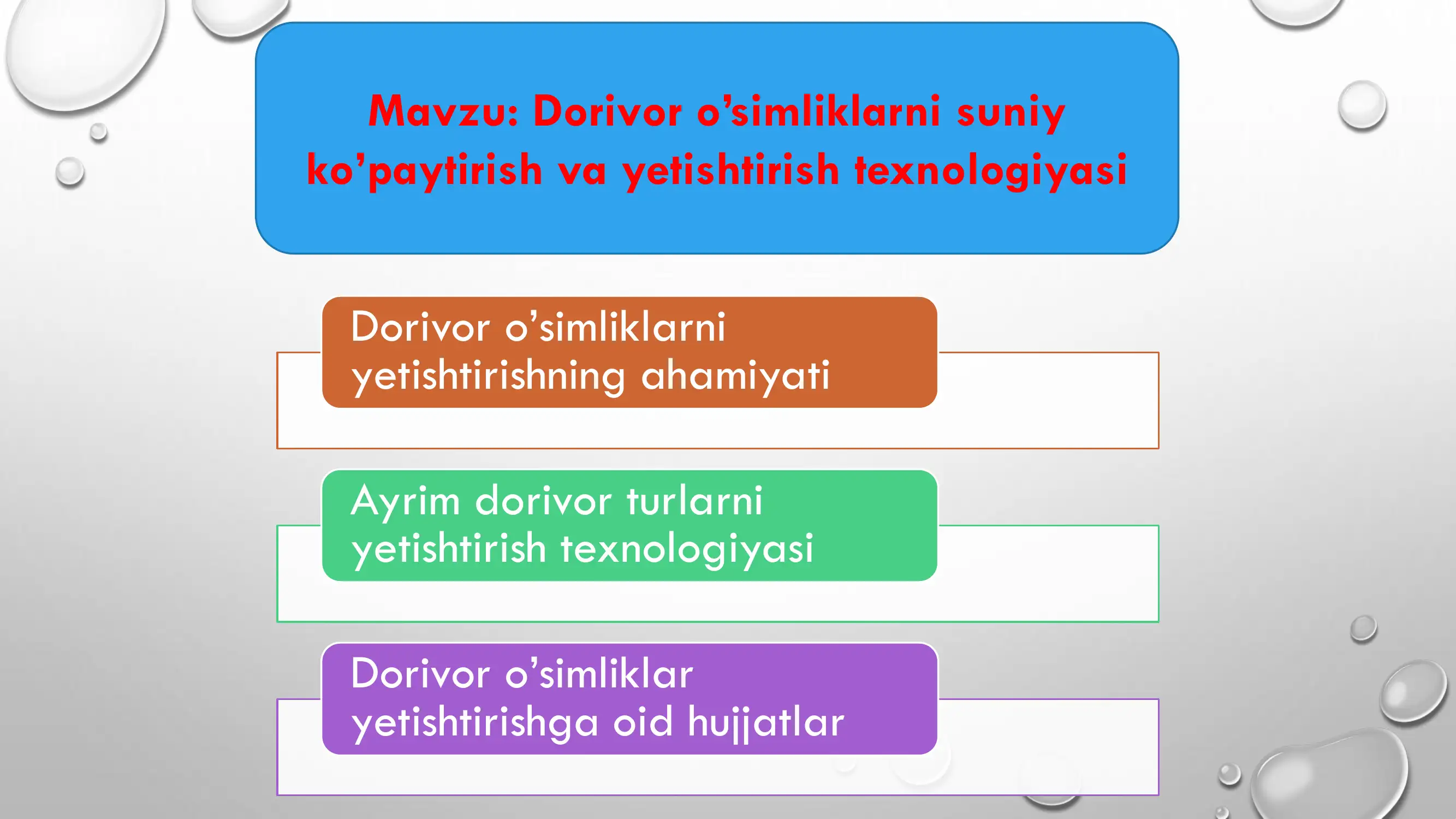 Mavzu: Dorivor o’simliklarni suniy ko’paytirish va yetishtirish texnologiyasi

Dorivor o’simliklarni yetishtirishning ahamiyati

Ayrim dorivor turlarni yetishtirish texnologiyasi

Dorivor o’simliklar yetishtirishga oid hujjatlar